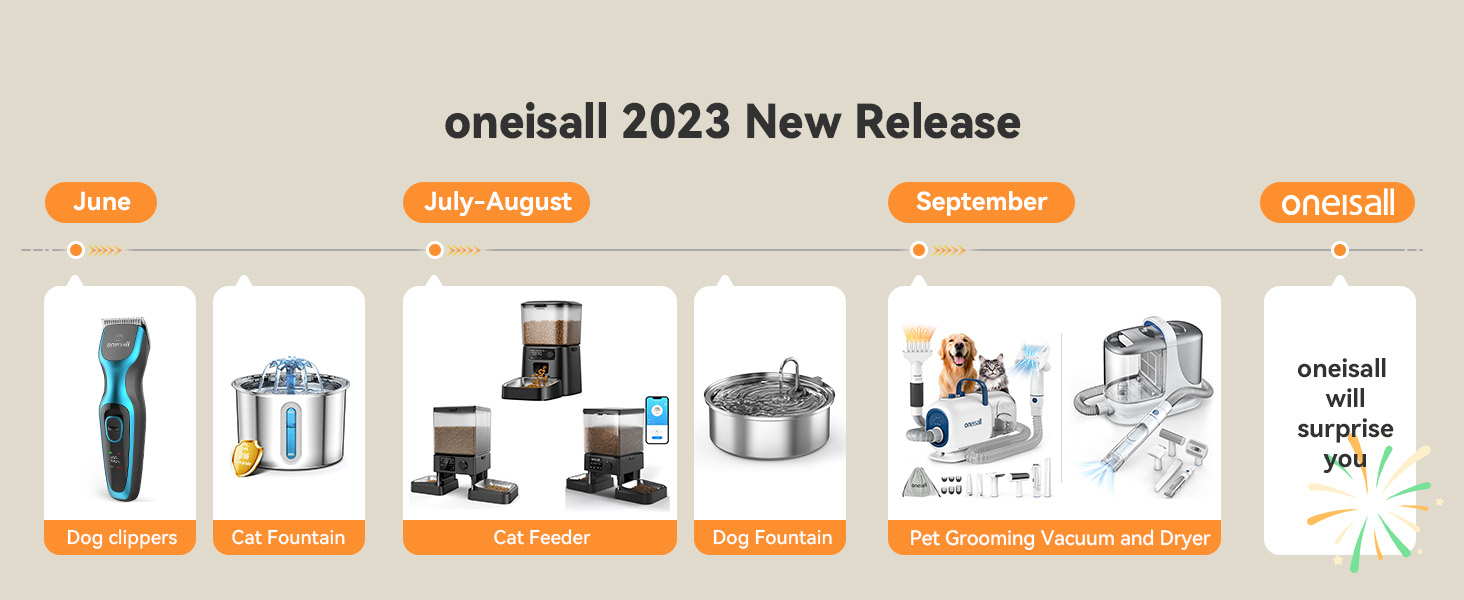 oneisall 2023 New Release

June

July-August

September

oneisall

oneisall

Dog clippers

Cat Fountain

Cat Feeder

Dog Fountain

oneisall

Pet Grooming Vacuum and Dryer

oneisall will surprise you